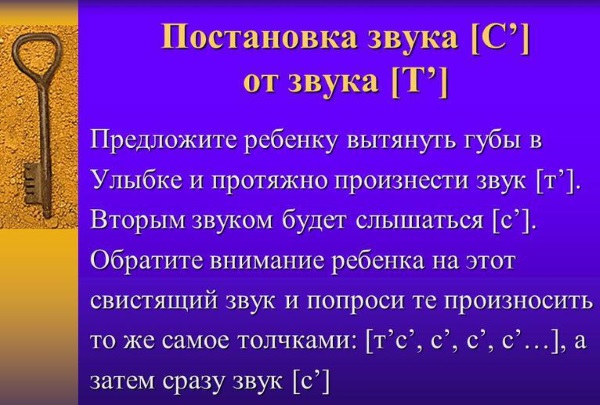 Постановка звука [С’] от звука [Т’]

Предложите ребенку вытянуть губы в Улыбке и протяжно произнести звук [т’]. Вторым звуком будет слышаться [с’]. Обратите внимание ребенка на этот свистящий звук и попроси те произносить то же самое толчками: [т’с’, с’, с’, с’…], а затем сразу звук [с’]